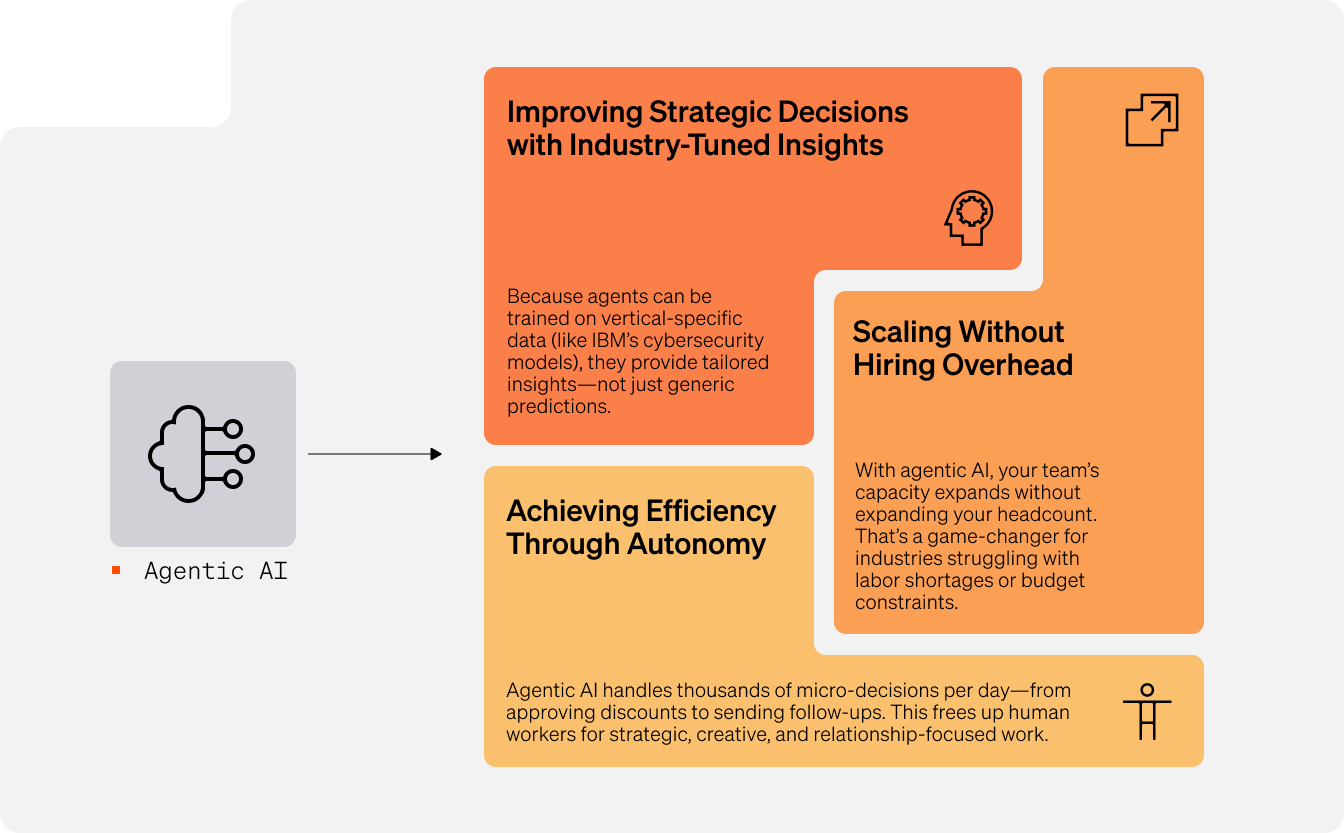 Agentic AI

Improving Strategic Decisions with Industry-Tuned Insights

Because agents can be trained on vertical-specific data (like IBM's cybersecurity models), they provide tailored insights—not just generic predictions.

Scaling Without Hiring Overhead

With agentic AI, your team's capacity expands without expanding your headcount. That's a game-changer for industries struggling with labor shortages or budget constraints.

Achieving Efficiency Through Autonomy

Agentic AI handles thousands of micro-decisions per day—from approving discounts to sending follow-ups. This frees up human workers for strategic, creative, and relationship-focused work.